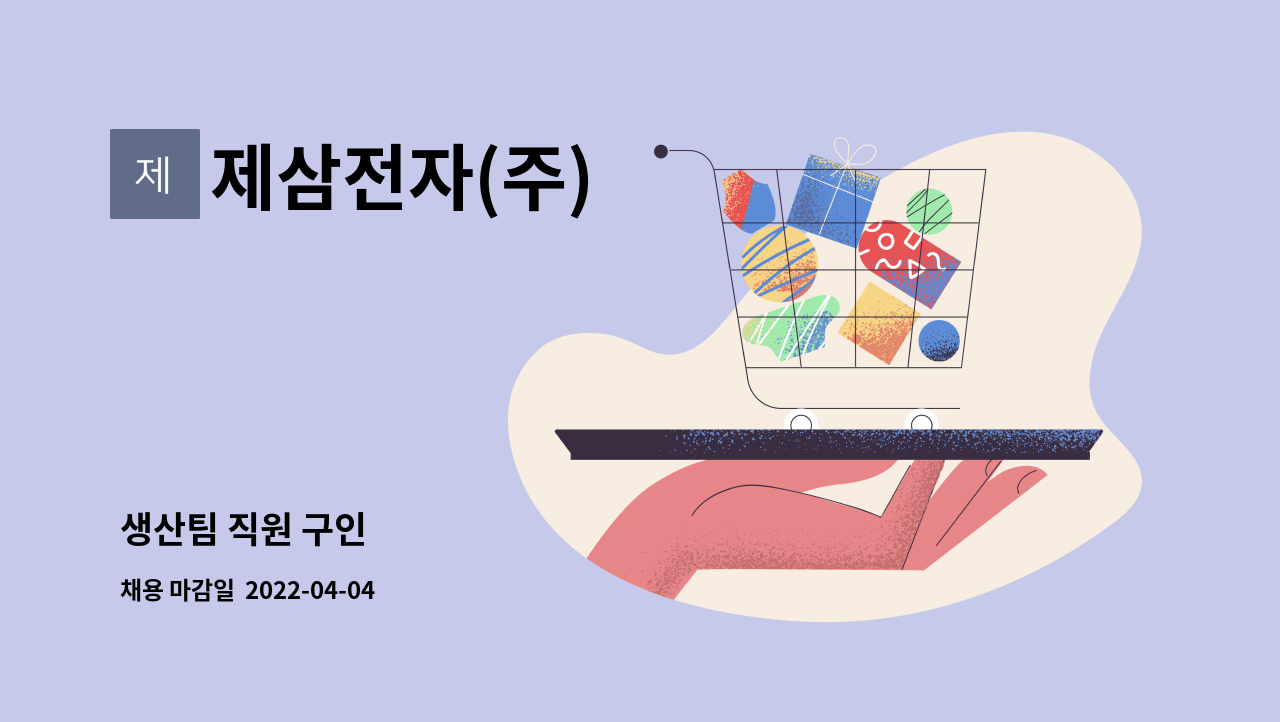 제 제삼전자(주)

생산팀 직원 구인

채용 마감일 2022-04-04